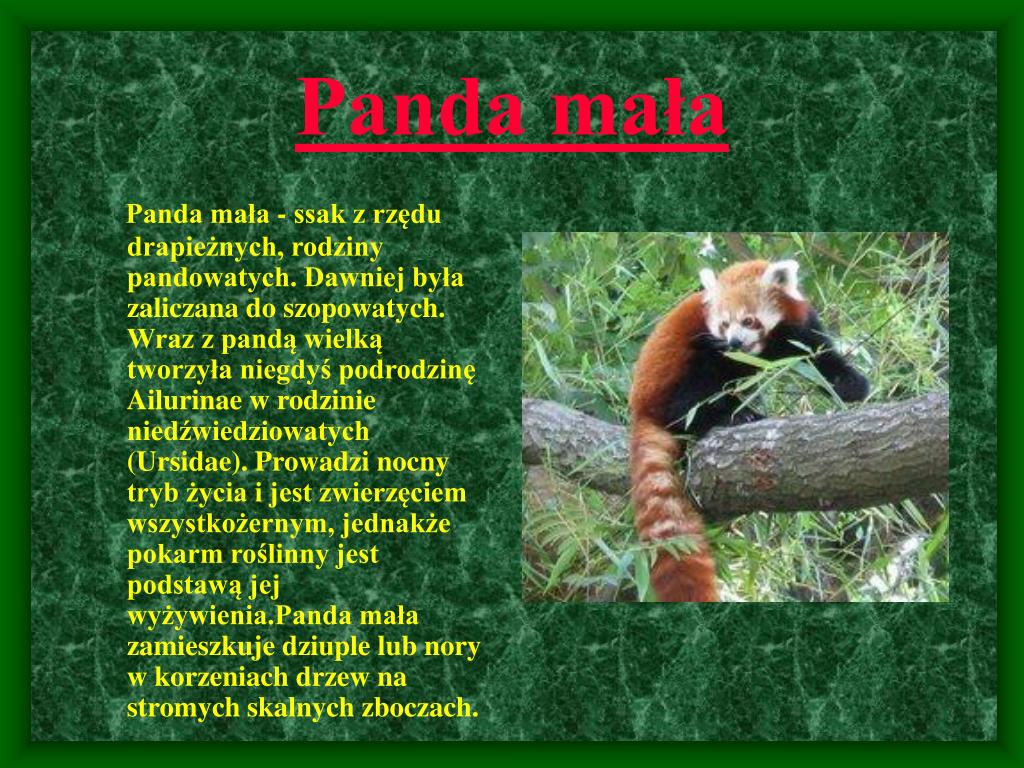 Panda mała

Panda mała - ssak z rzędu drapieżnych, rodziny pandowatych. Dawniej była zaliczana do szopowatych. Wraz z pandą wielką tworzyła niegdyś podrodzinę Ailurinae w rodzinie niedźwiedziowatych (Ursidae). Prowadzi nocny tryb życia i jest zwierzęciem wszystkożernym, jednakże pokarm roślinny jest podstawą jej wyżywienia.Panda mała zamieszkuje dziuple lub nory w korzeniach drzew na stromych skalnych zboczach.